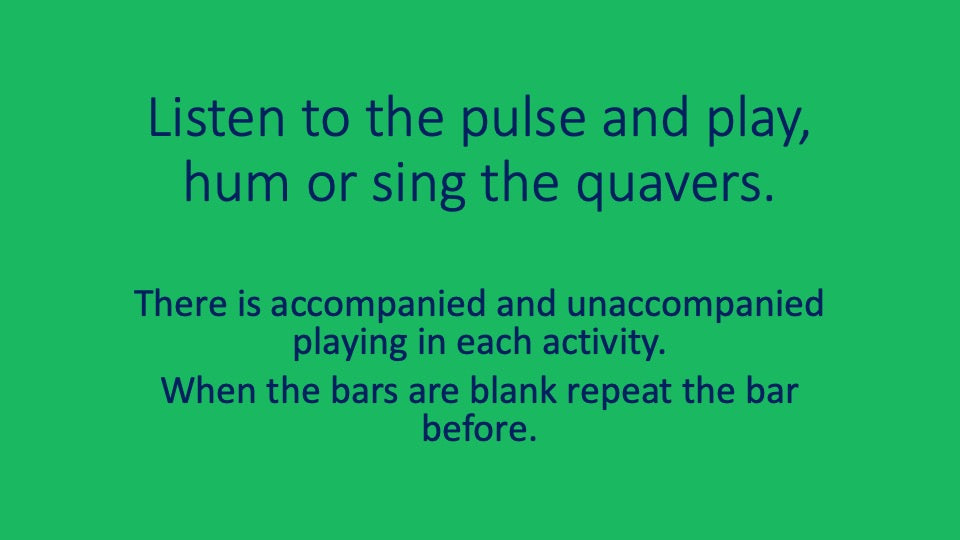 Listen to the pulse and play, hum or sing the quavers.

There is accompanied and unaccompanied playing in each activity.

When the bars are blank repeat the bar before.